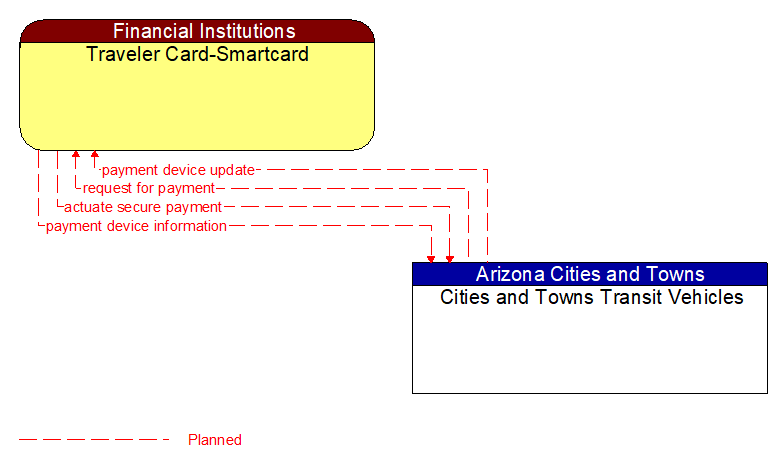 Financial Institutions
Traveler Card-Smartcard

payment device update
request for payment
actuate secure payment
payment device information

Arizona Cities and Towns
Cities and Towns Transit Vehicles

Planned